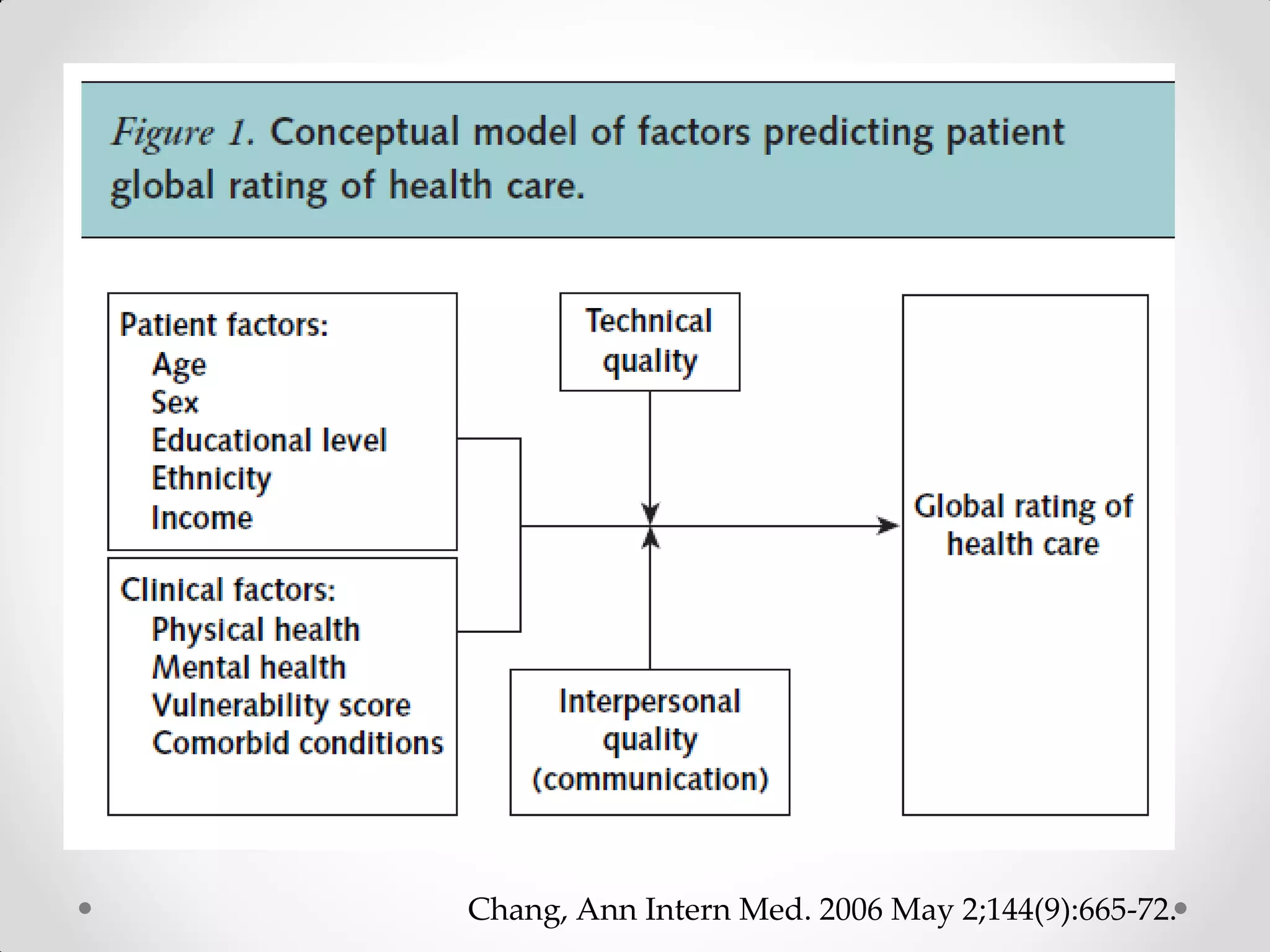 Figure 1. Conceptual model of factors predicting patient global rating of health care.

Patient factors:
Age
Sex
Educational level
Ethnicity
Income

Clinical factors:
Physical health
Mental health
Vulnerability score
Comorbid conditions

Technical quality

Interpersonal quality (communication)

Global rating of health care

Chang, Ann Intern Med. 2006 May 2;144(9):665-72.